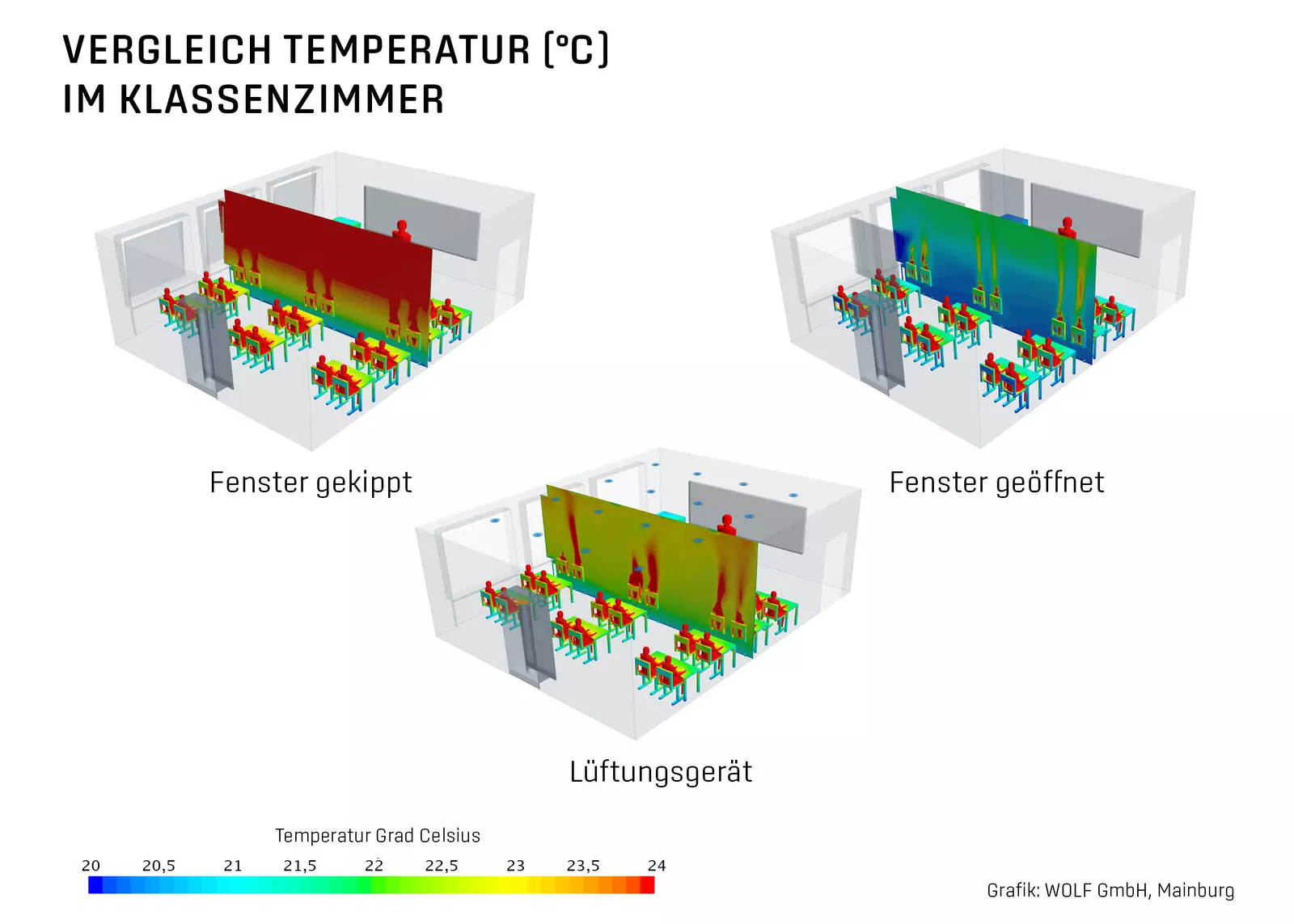 VERGLEICH TEMPERATUR (°C) IM KLASSENZIMMER

Fenster gekippt

Fenster geöffnet

Lüftungsgerät

Temperatur Grad Celsius

20 20,5 21 21,5 22 22,5 23 23,5 24

Grafik: WOLF GmbH, Mainburg